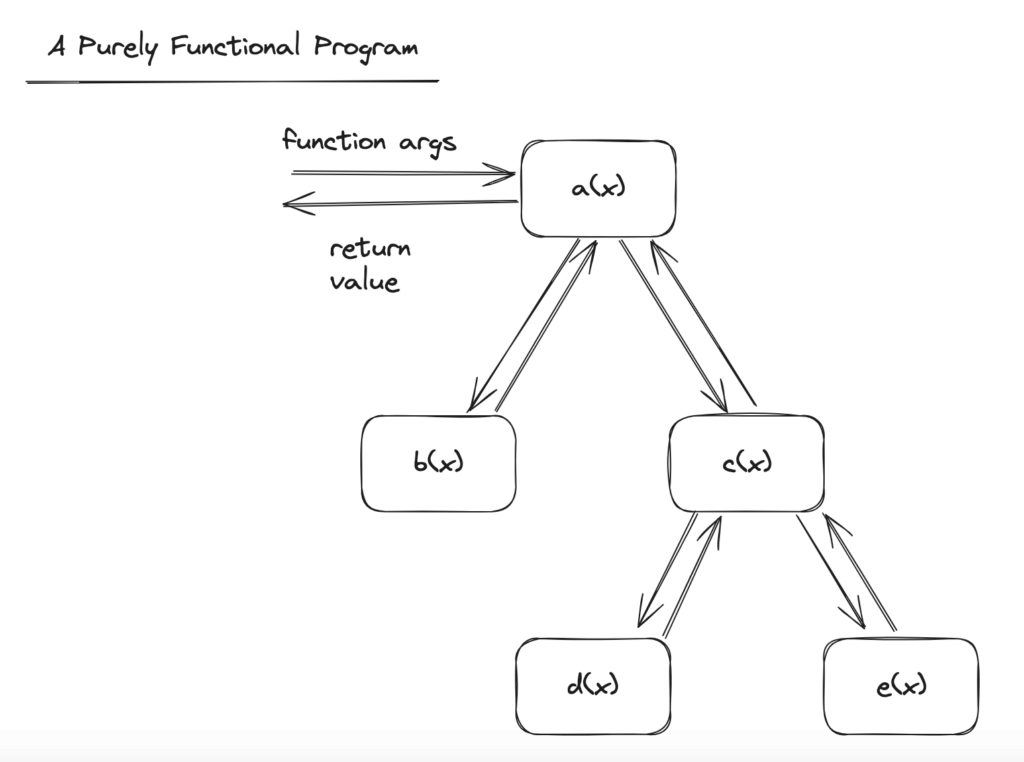 A Purely Functional Program

function args

return value

a(x)

b(x)

c(x)

d(x)

e(x)